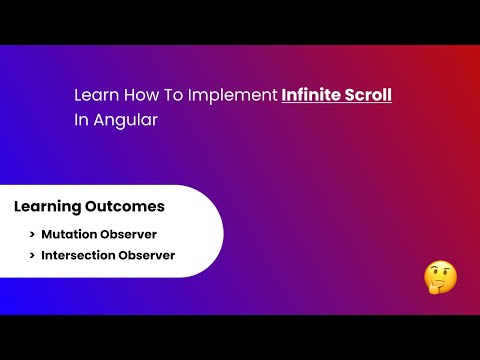 Learn How To Implement Infinite Scroll In Angular

Learning Outcomes

> Mutation Observer
> Intersection Observer